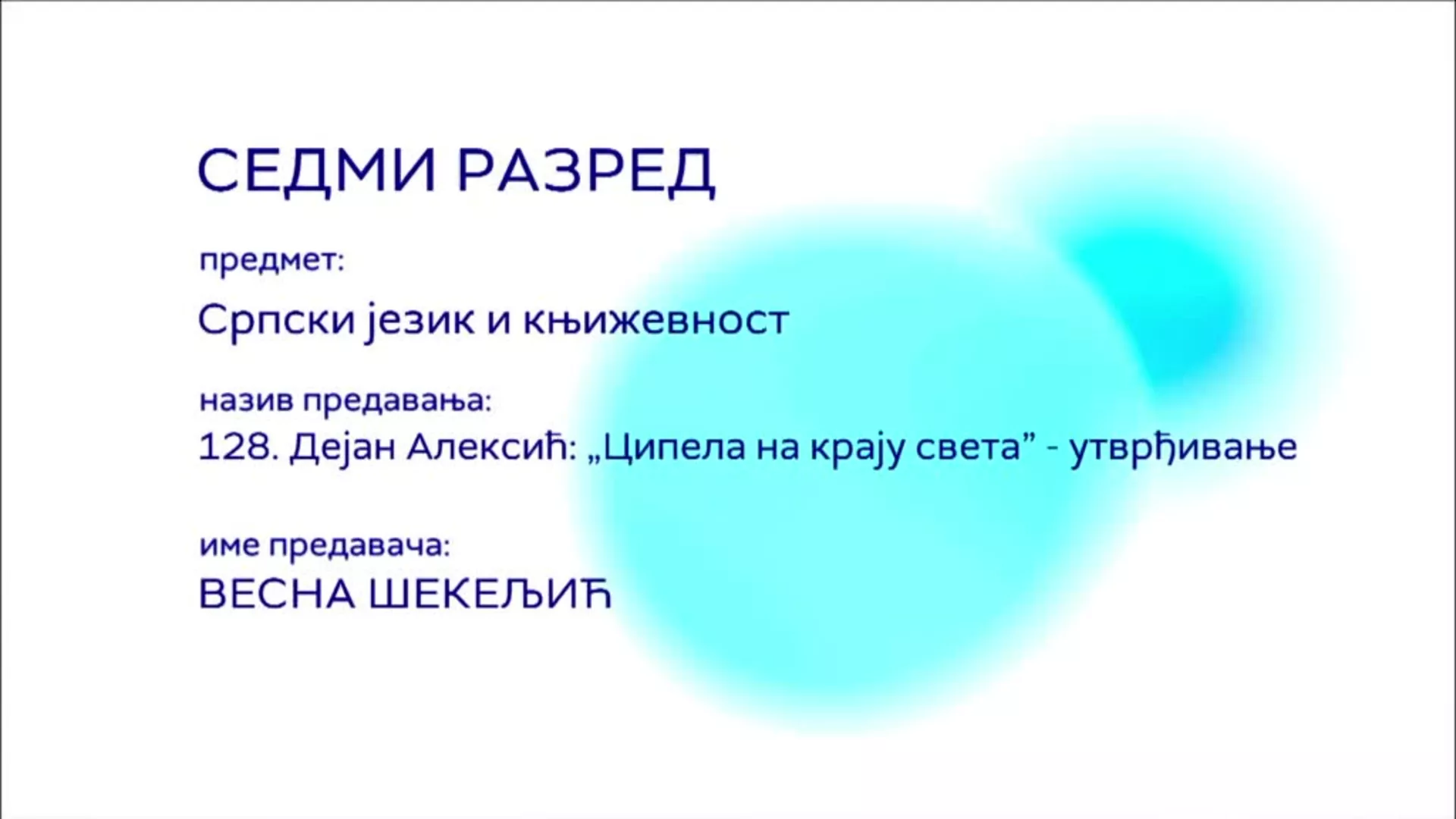 СЕДМИ РАЗРЕД

предмет:

Српски језик и књижевност

назив предавања:

128. Дејан Алексић: „Ципела на крају света” - утврђивање

име предавача:

ВЕСНА ШЕКЕЉИЋ